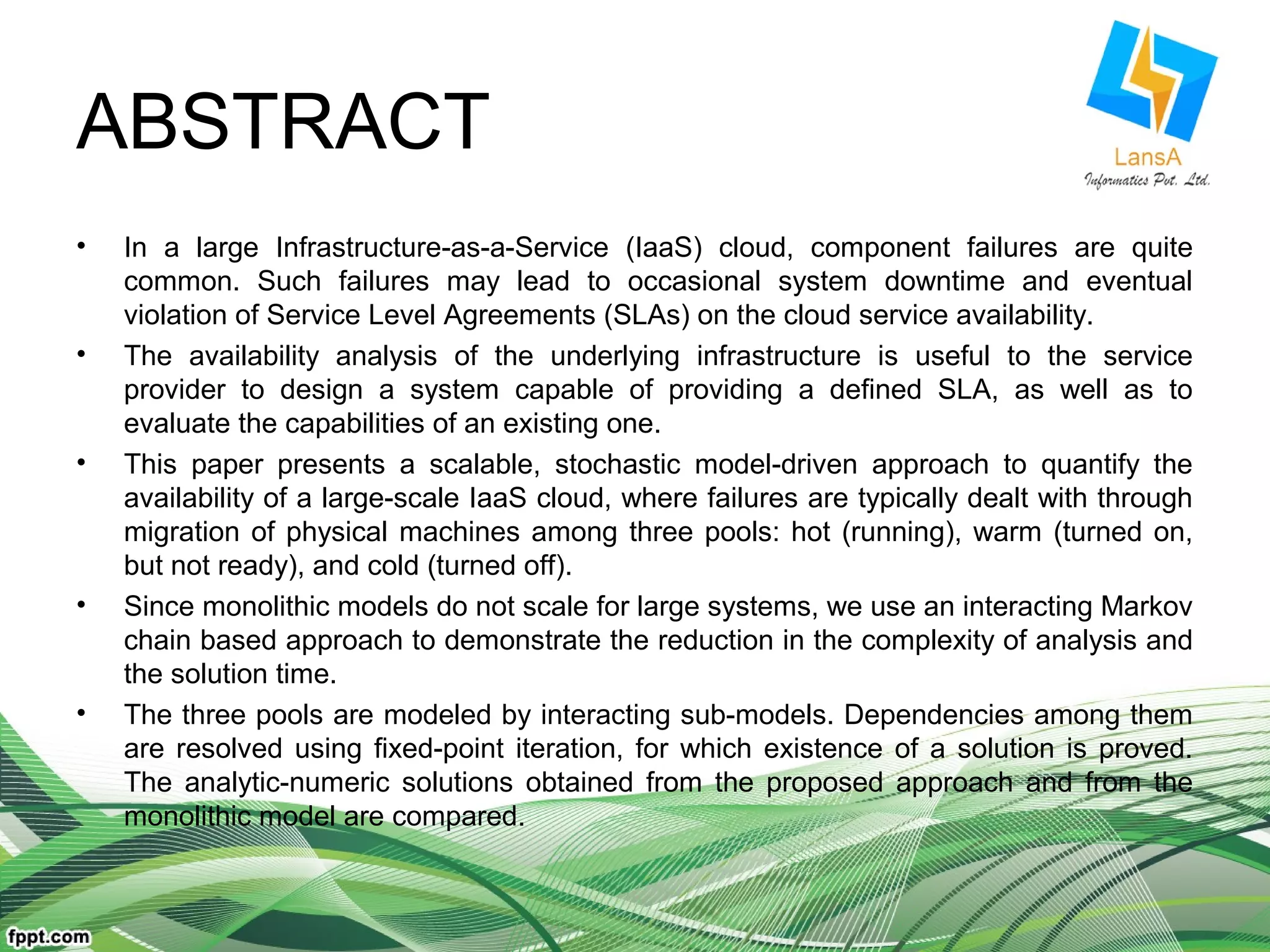 ABSTRACT

LansA
Informatics Pvt. Ltd.

• In a large Infrastructure-as-a-Service (IaaS) cloud, component failures are quite common. Such failures may lead to occasional system downtime and eventual violation of Service Level Agreements (SLAs) on the cloud service availability.

• The availability analysis of the underlying infrastructure is useful to the service provider to design a system capable of providing a defined SLA, as well as to evaluate the capabilities of an existing one.

• This paper presents a scalable, stochastic model-driven approach to quantify the availability of a large-scale IaaS cloud, where failures are typically dealt with through migration of physical machines among three pools: hot (running), warm (turned on, but not ready), and cold (turned off).

• Since monolithic models do not scale for large systems, we use an interacting Markov chain based approach to demonstrate the reduction in the complexity of analysis and the solution time.

• The three pools are modeled by interacting sub-models. Dependencies among them are resolved using fixed-point iteration, for which existence of a solution is proved. The analytic-numeric solutions obtained from the proposed approach and from the monolithic model are compared.

fppt.com